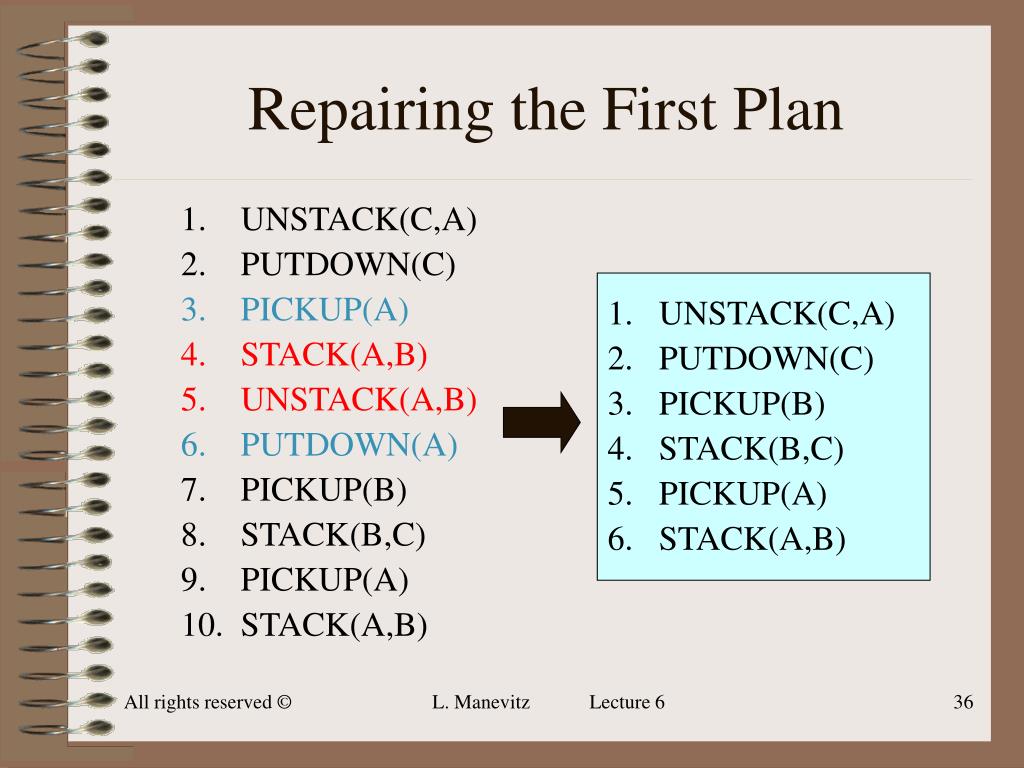 Repairing the First Plan

1. UNSTACK(C,A)
2. PUTDOWN(C)
3. PICKUP(A)
4. STACK(A,B)
5. UNSTACK(A,B)
6. PUTDOWN(A)
7. PICKUP(B)
8. STACK(B,C)
9. PICKUP(A)
10. STACK(A,B)

1. UNSTACK(C,A)
2. PUTDOWN(C)
3. PICKUP(B)
4. STACK(B,C)
5. PICKUP(A)
6. STACK(A,B)

All rights reserved © L. Manevitz Lecture 6 36